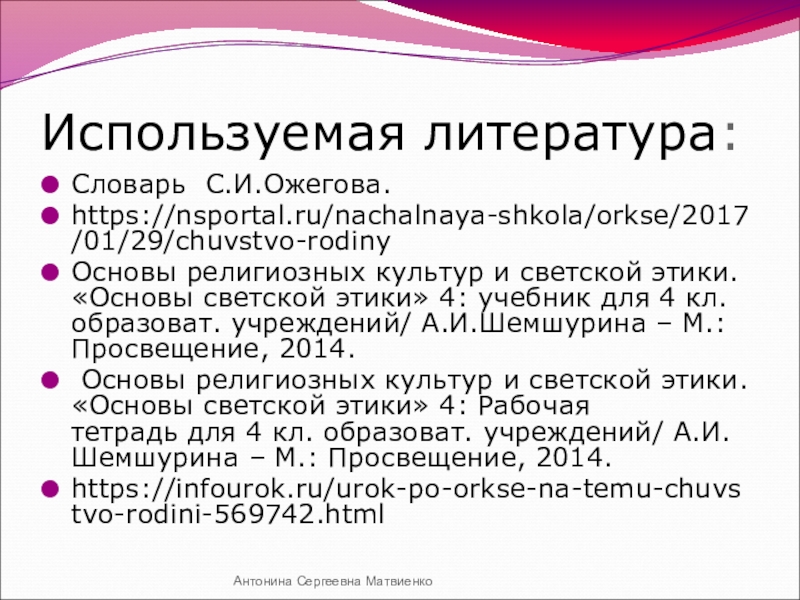 Используемая литература:

Словарь С.И.Ожегова.

https://nsportal.ru/nachalnaya-shkola/orkse/2017/01/29/chuvstvo-rodiny

Основы религиозных культур и светской этики. «Основы светской этики» 4: учебник для 4 кл. образоват. учреждений/ А.И.Шемшурина – М.: Просвещение, 2014.

Основы религиозных культур и светской этики. «Основы светской этики» 4: Рабочая тетрадь для 4 кл. образоват. учреждений/ А.И. Шемшурина – М.: Просвещение, 2014.

https://infourok.ru/urok-po-orkse-na-temu-chuvstvo-rodini-569742.html

Антонина Сергеевна Матвиенко